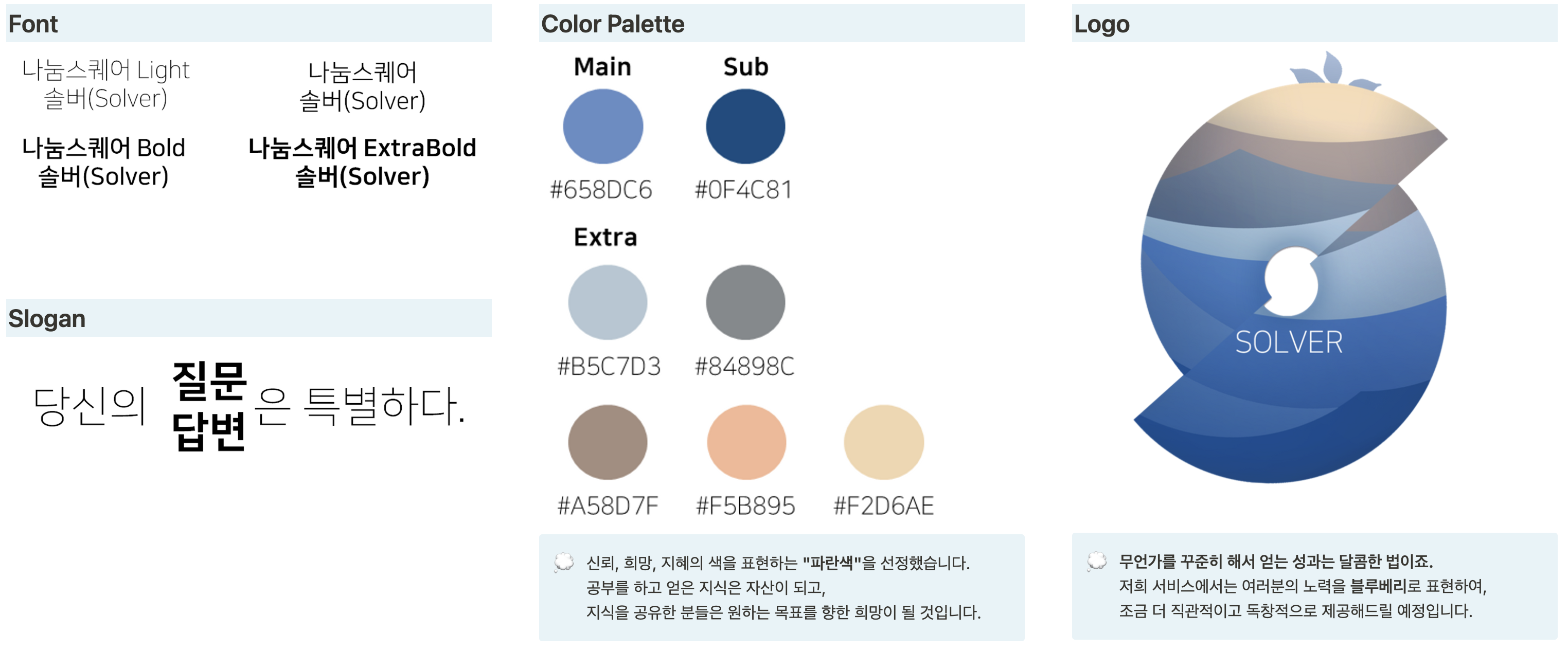 Font

나눔스퀘어 Light
솔버(Solver)

나눔스퀘어
솔버(Solver)

나눔스퀘어 Bold
솔버(Solver)

나눔스퀘어 ExtraBold
솔버(Solver)

Slogan

당신의 질문 답변 은 특별하다.

Color Palette

Main

#658DC6

Sub

#0F4C81

Extra

#B5C7D3

#84898C

#A58D7F

#F5B895

#F2D6AE

신뢰, 희망, 지혜의 색을 표현하는 "파란색"을 선정했습니다.
공부를 하고 얻은 지식은 자산이 되고,
지식을 공유한 분들은 원하는 목표를 향한 희망이 될 것입니다.

Logo

SOLVER

무언가를 꾸준히 해서 얻는 성과는 달콤한 법이죠.
저희 서비스에서는 여러분의 노력을 블루베리로 표현하여,
조금 더 직관적이고 독창적으로 제공해드릴 예정입니다.